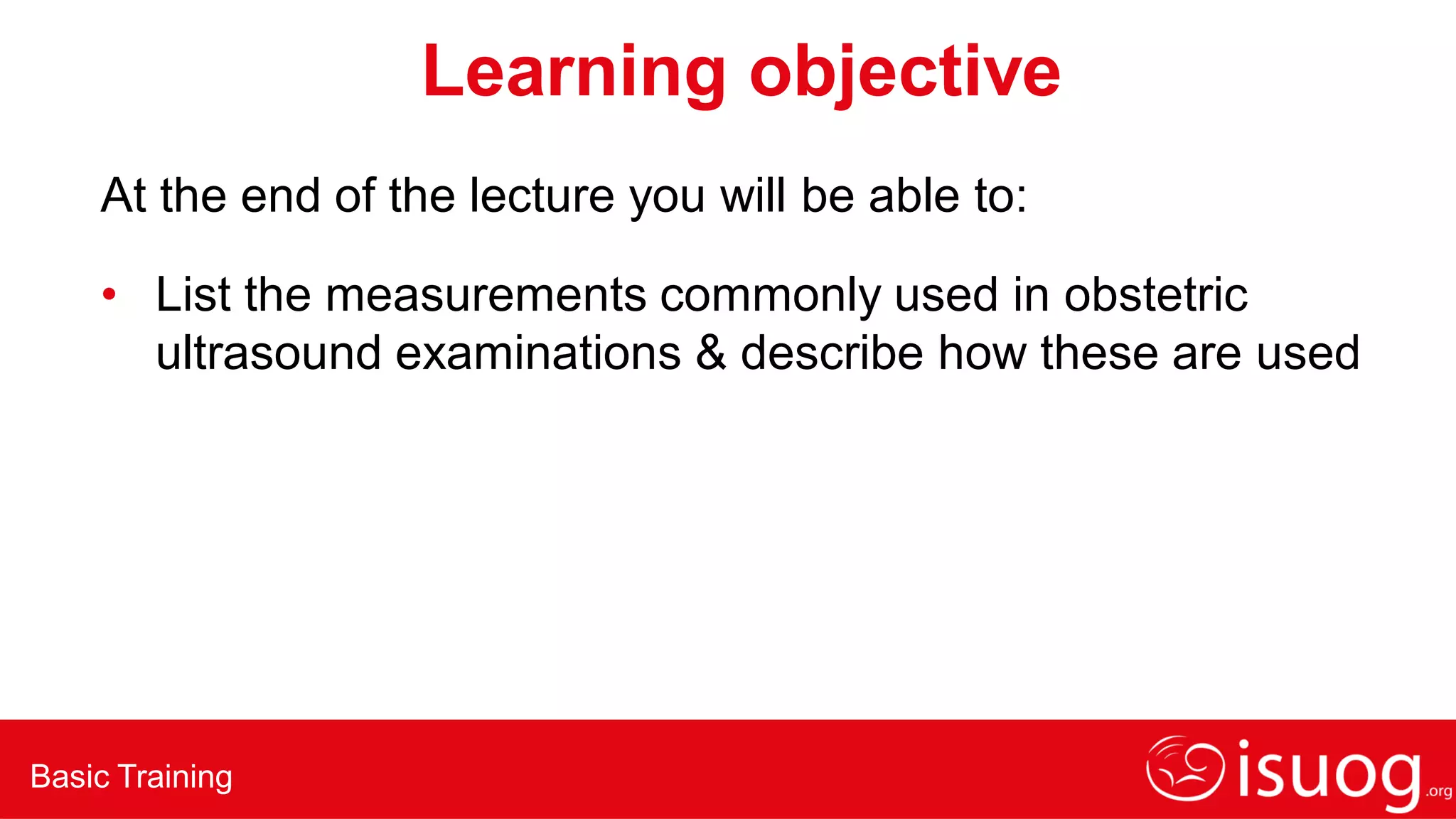 Learning objective

At the end of the lecture you will be able to:

• List the measurements commonly used in obstetric ultrasound examinations & describe how these are used

Basic Training

isuog.org